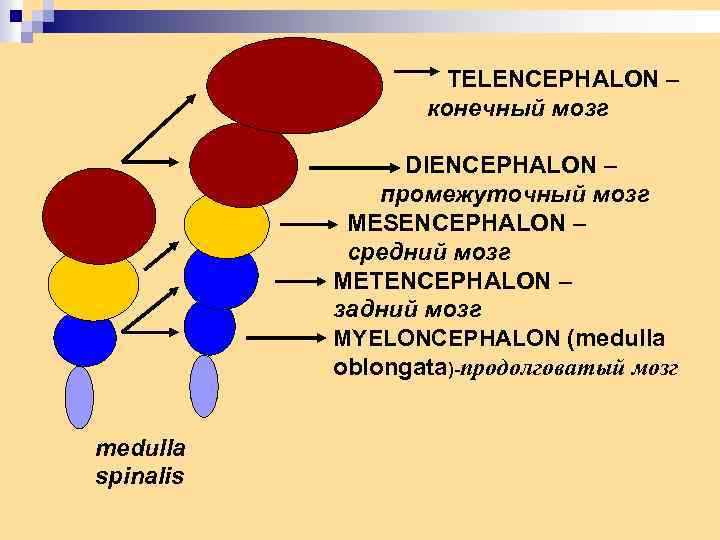 TELENCEPHALON – конечный мозг

DIENCEPHALON – промежуточный мозг

MESENCEPHALON – средний мозг

METENCEPHALON – задний мозг

MYELONCEPHALON (medulla oblongata)-продолговатый мозг

medulla spinalis